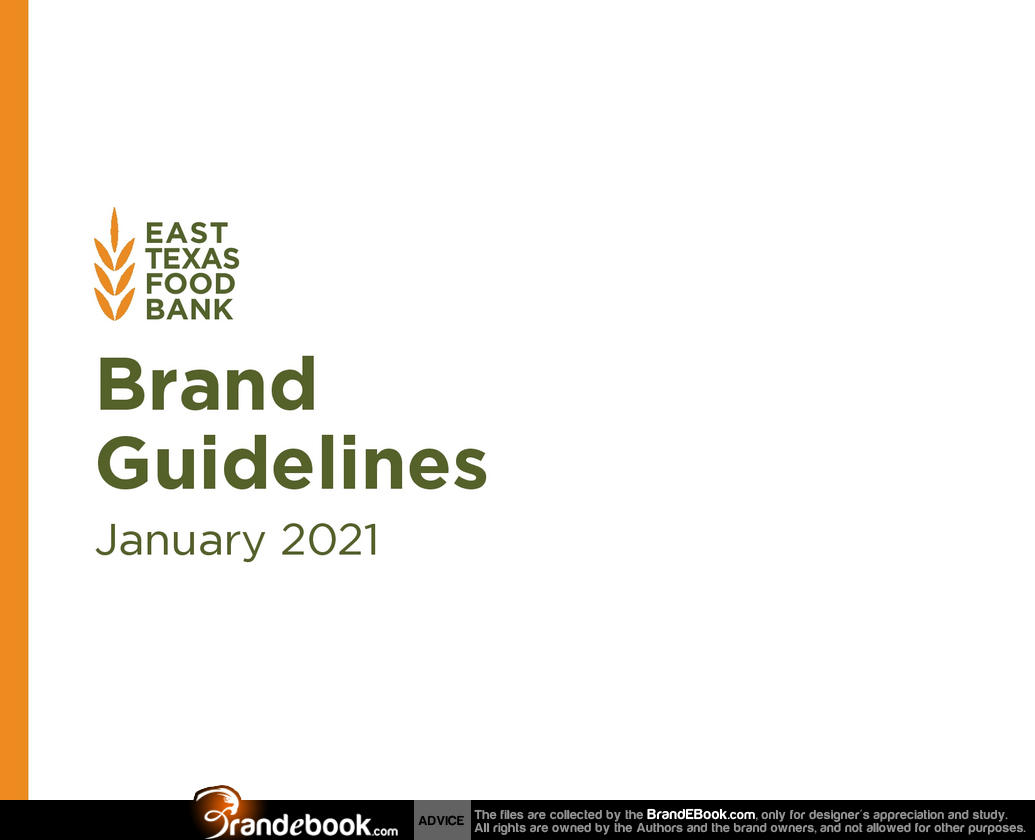 EAST TEXAS FOOD BANK

Brand Guidelines

January 2021

Brandebook.com ADVICE The files are collected by the BrandEBook.com, only for designer's appreciation and study. All rights are owned by the Authors and the brand owners, and not allowed for other purposes.